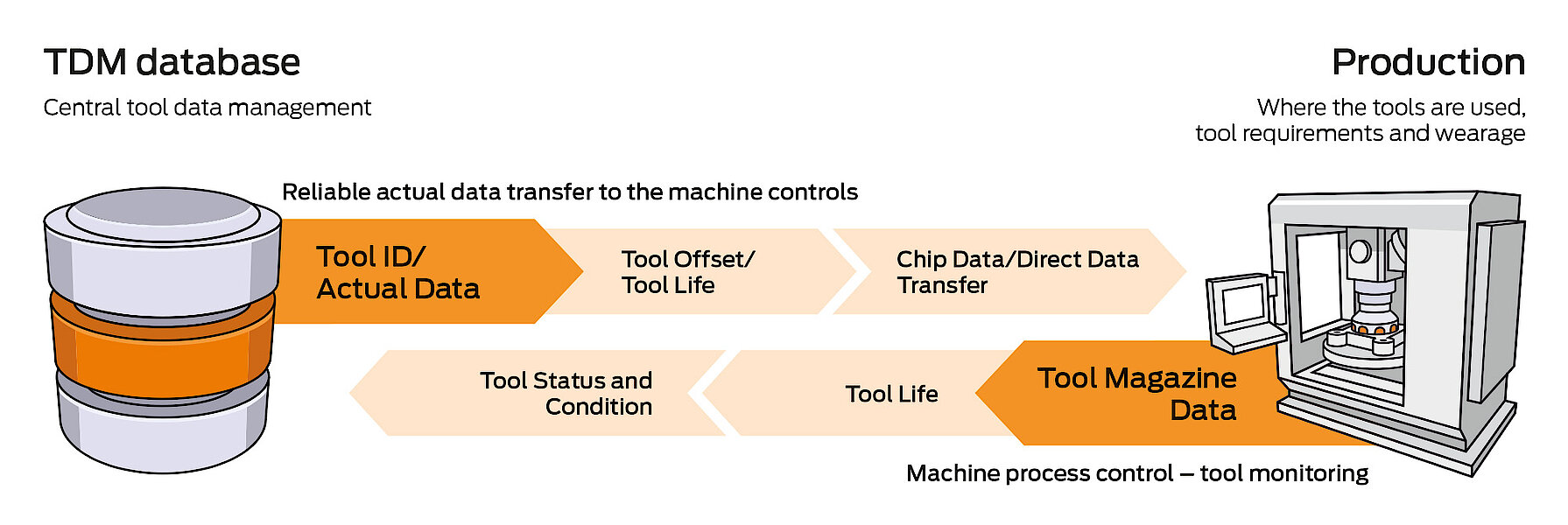 TDM database

Central tool data management

Production

Where the tools are used, tool requirements and wearage

Reliable actual data transfer to the machine controls

Tool ID/ Actual Data

Tool Offset/ Tool Life

Chip Data/Direct Data Transfer

Tool Status and Condition

Tool Life

Tool Magazine Data

Machine process control – tool monitoring